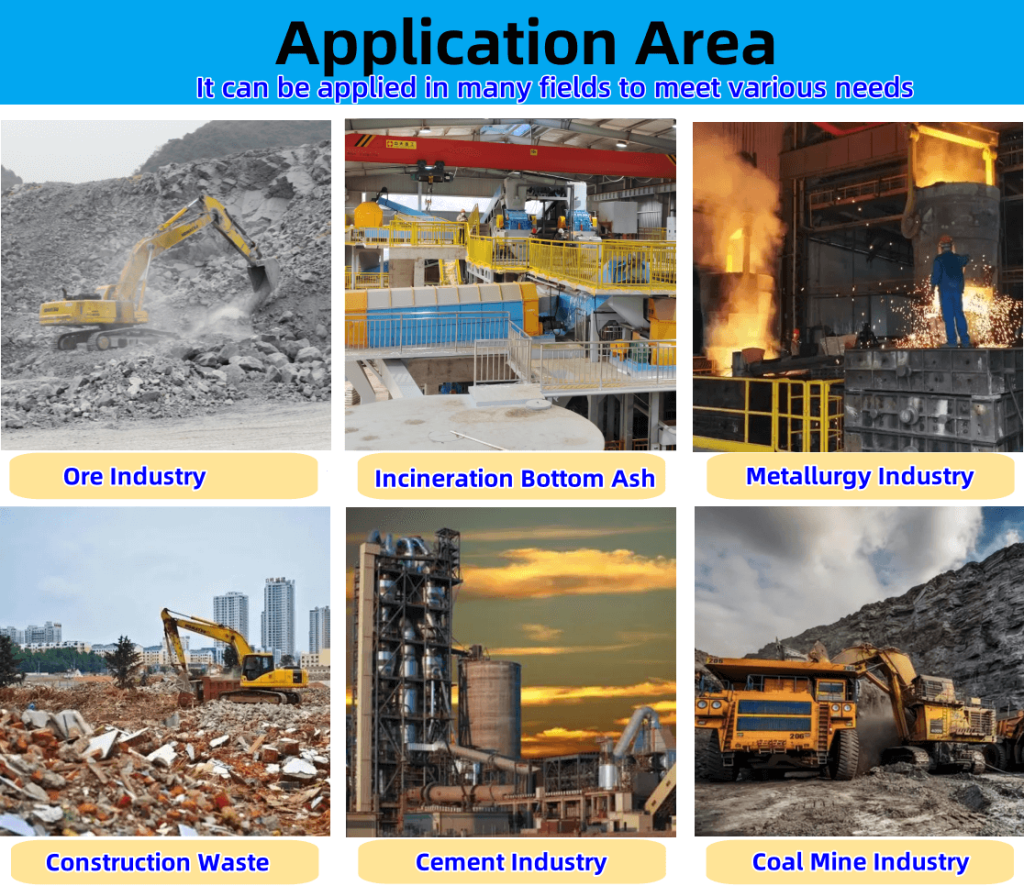 Application Area

It can be applied in many fields to meet various needs

Ore Industry

Incineration Bottom Ash

Metallurgy Industry

Construction Waste

Cement Industry

Coal Mine Industry